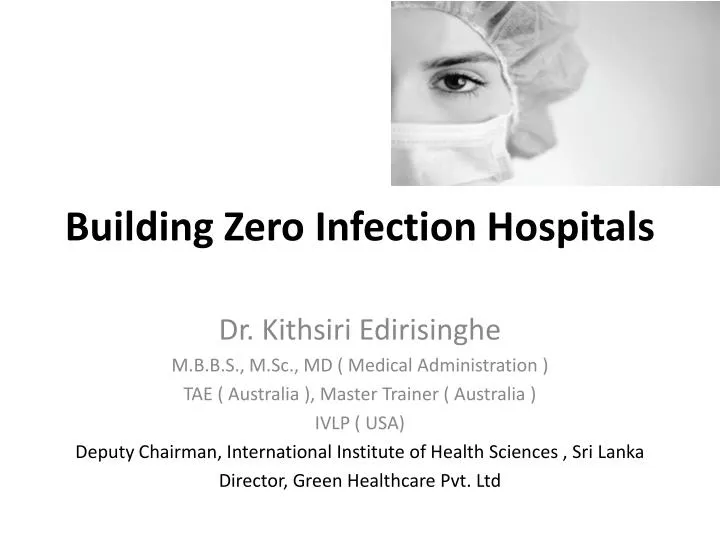 Building Zero Infection Hospitals

Dr. Kithsiri Edirisinghe
M.B.B.S., M.Sc., MD ( Medical Administration )
TAE ( Australia ), Master Trainer ( Australia )
IVLP ( USA)
Deputy Chairman, International Institute of Health Sciences , Sri Lanka
Director, Green Healthcare Pvt. Ltd